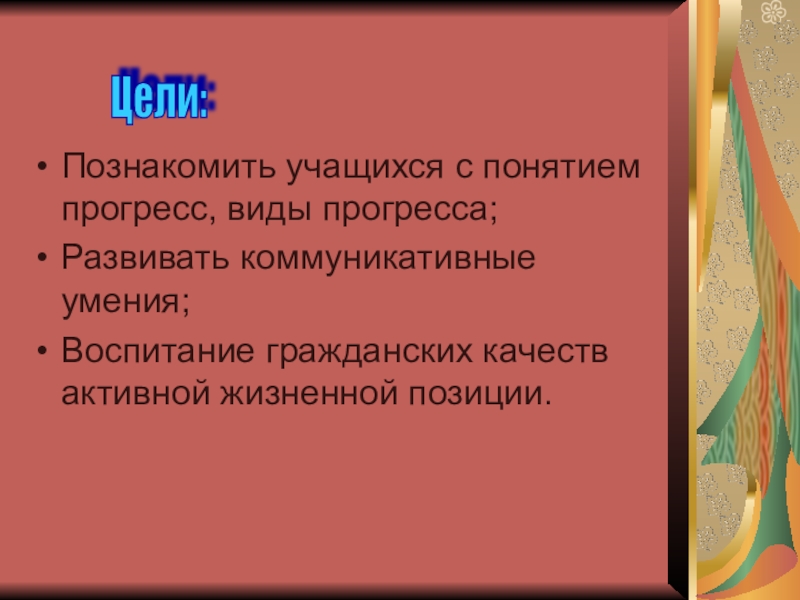 Цели:

• Познакомить учащихся с понятием прогресс, виды прогресса;
• Развивать коммуникативные умения;
• Воспитание гражданских качеств активной жизненной позиции.